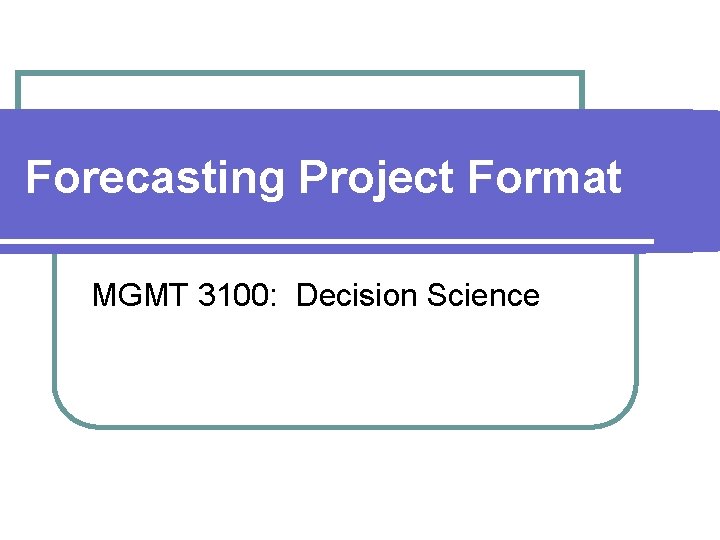 Forecasting Project Format

MGMT 3100: Decision Science